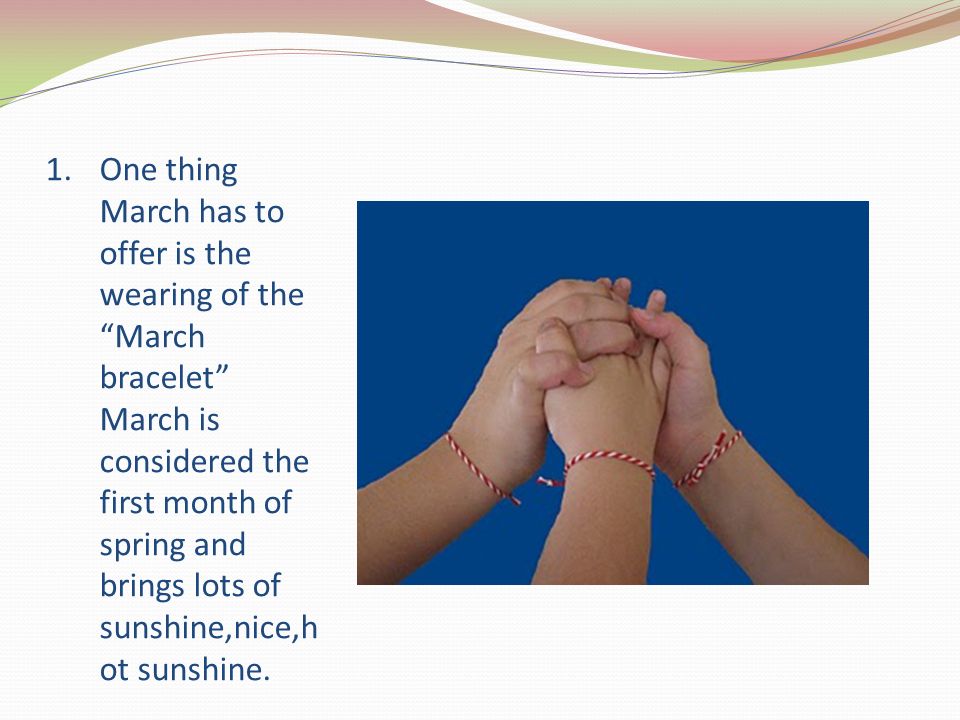 1. One thing March has to offer is the wearing of the “March bracelet” March is considered the first month of spring and brings lots of sunshine,nice,hot sunshine.